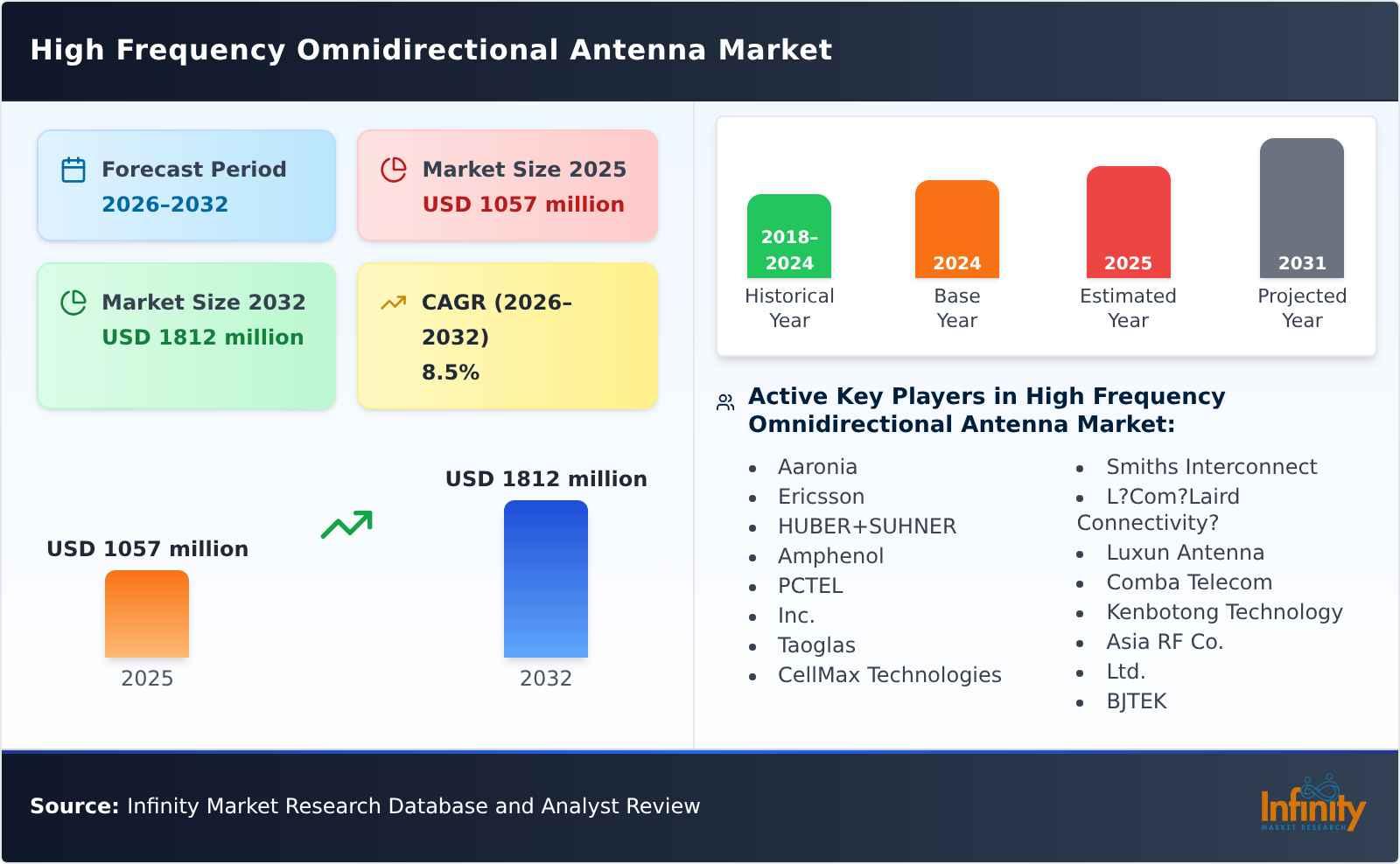 High Frequency Omnidirectional Antenna Market

Forecast Period
2026-2032

Market Size 2025
USD 1057 million

Market Size 2032
USD 1812 million

CAGR (2026-2032)
8.5%

USD 1057 million
2025

USD 1812 million
2032

2018-2024
Historical Year

2024
Base Year

2025
Estimated Year

2031
Projected Year

Active Key Players in High Frequency Omnidirectional Antenna Market:

- Aaronia
- Ericsson
- HUBER+SUHNER
- Amphenol
- PCTEL
- Inc.
- Taoglas
- CellMax Technologies
- Smiths Interconnect
- L?Com?Laird Connectivity?
- Luxun Antenna
- Comba Telecom
- Kenbotong Technology
- Asia RF Co.
- Ltd.
- BJTEK

Source: Infinity Market Research Database and Analyst Review

Infinity
MARKET RESEARCH